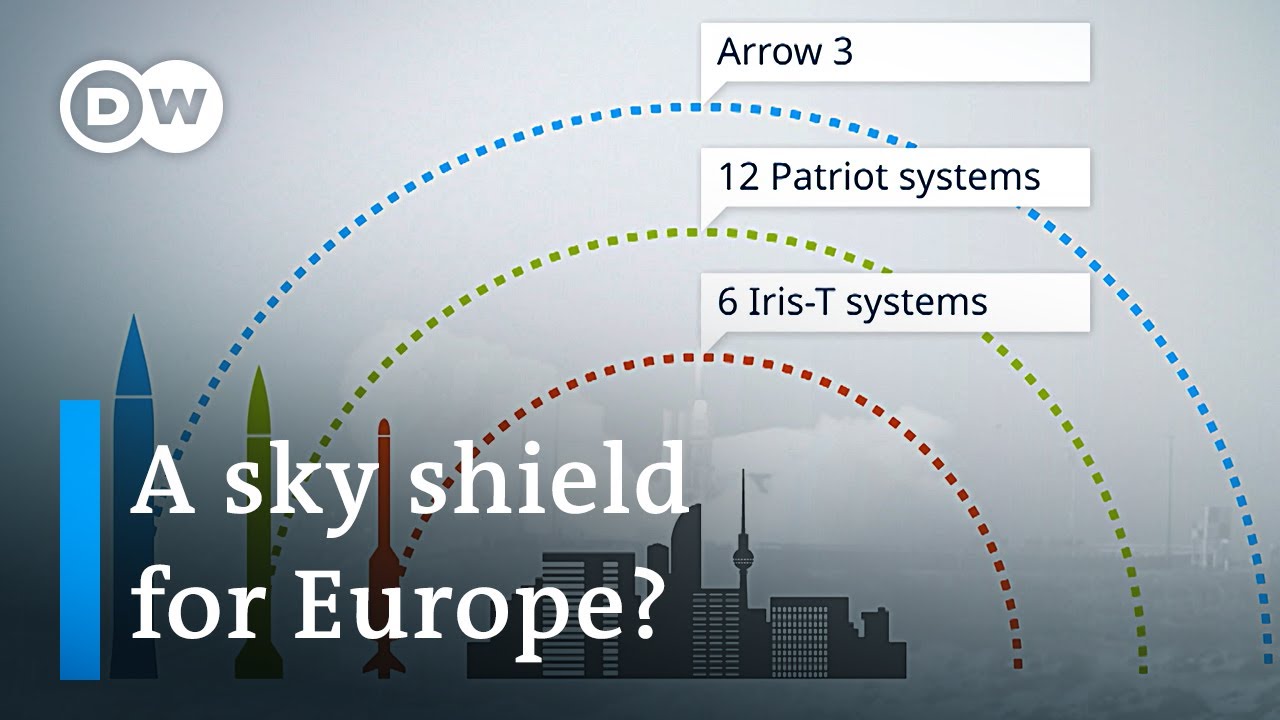 DW

Arrow 3

12 Patriot systems

6 Iris-T systems

A sky shield for Europe?